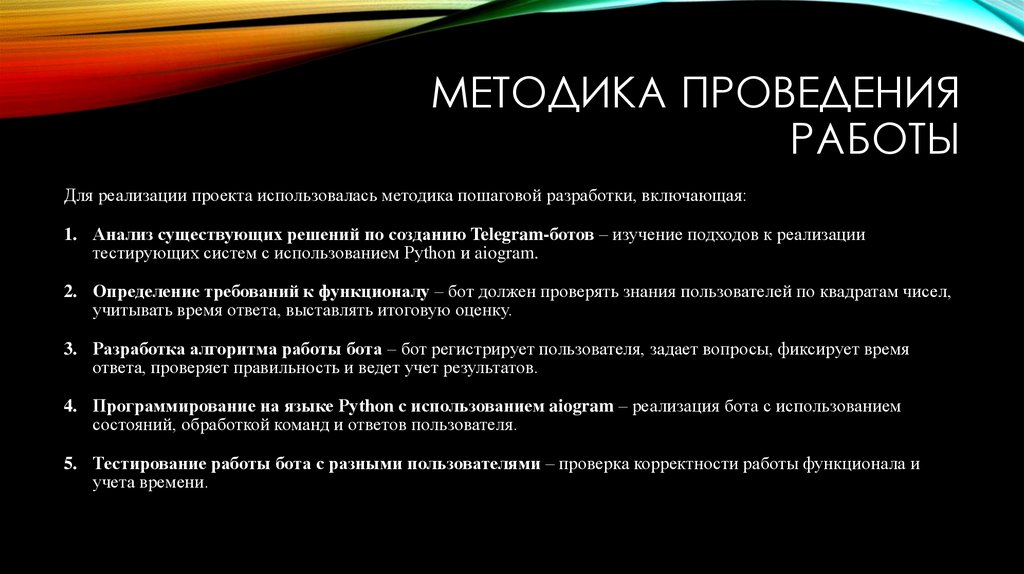 МЕТОДИКА ПРОВЕДЕНИЯ РАБОТЫ

Для реализации проекта использовалась методика пошаговой разработки, включающая:

1. Анализ существующих решений по созданию Telegram-ботов – изучение подходов к реализации тестирующих систем с использованием Python и aiogram.

2. Определение требований к функционалу – бот должен проверять знания пользователей по квадратам чисел, учитывать время ответа, выставлять итоговую оценку.

3. Разработка алгоритма работы бота – бот регистрирует пользователя, задает вопросы, фиксирует время ответа, проверяет правильность и ведет учет результатов.

4. Программирование на языке Python с использованием aiogram – реализация бота с использованием состояний, обработкой команд и ответов пользователя.

5. Тестирование работы бота с разными пользователями – проверка корректности работы функционала и учета времени.